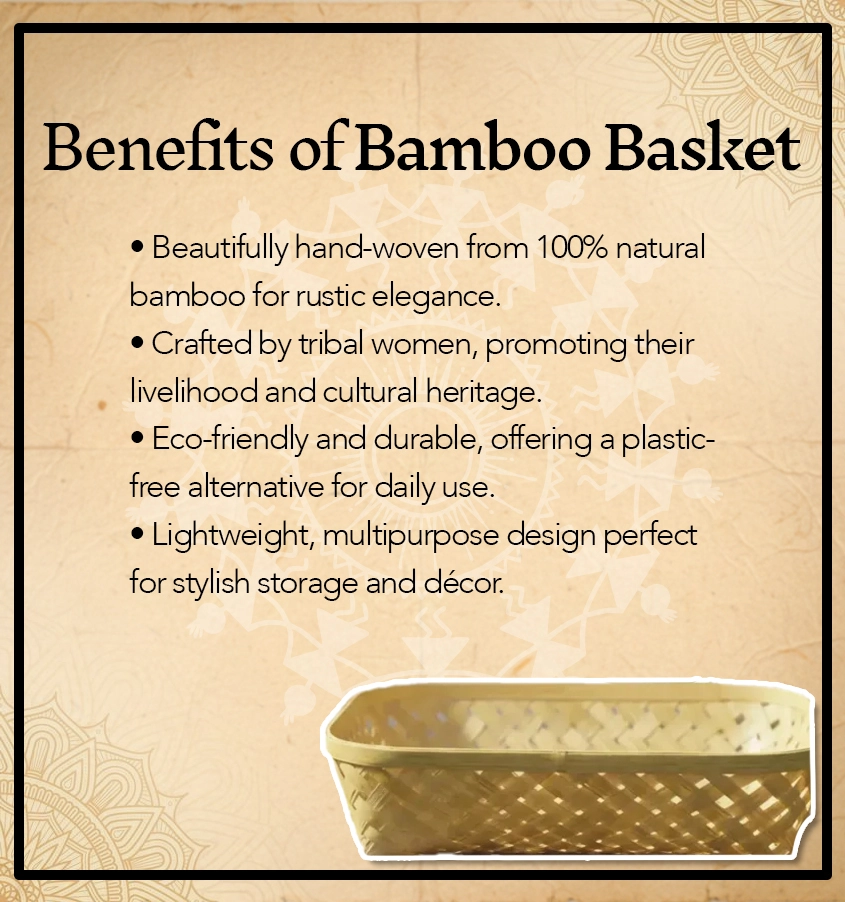 Benefits of Bamboo Basket

• Beautifully hand-woven from 100% natural bamboo for rustic elegance.
• Crafted by tribal women, promoting their livelihood and cultural heritage.
• Eco-friendly and durable, offering a plastic-free alternative for daily use.
• Lightweight, multipurpose design perfect for stylish storage and décor.